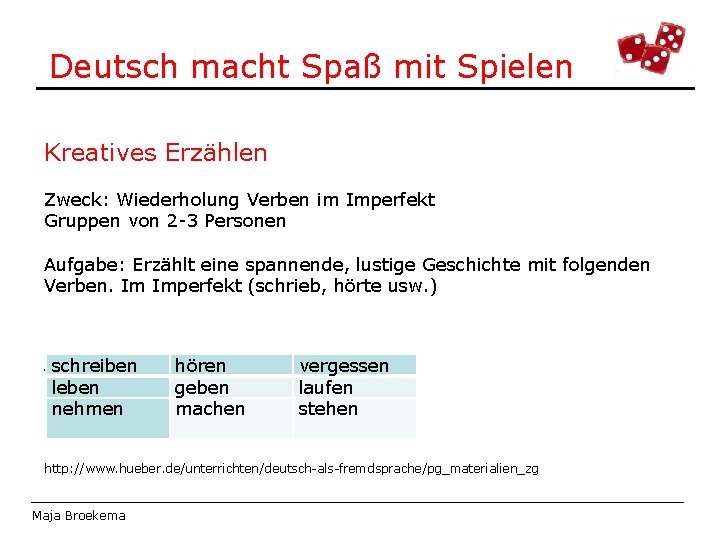 Deutsch macht Spaß mit Spielen

Kreatives Erzählen

Zweck: Wiederholung Verben im Imperfekt
Gruppen von 2-3 Personen

Aufgabe: Erzählt eine spannende, lustige Geschichte mit folgenden Verben. Im Imperfekt (schrieb, hörte usw.)

| schreiben | hören | vergessen |
|---|---|---|
| leben | geben | laufen |
| nehmen | machen | stehen |

http://www.hueber.de/unterrichten/deutsch-als-fremdsprache/pg_materialien_zg

Maja Broekema